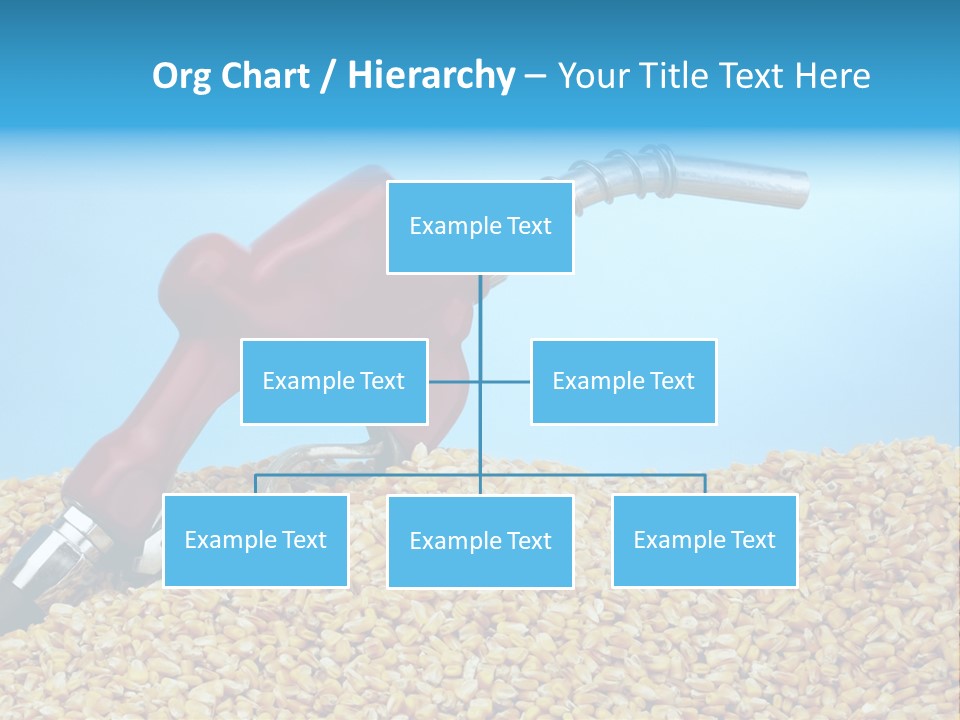 Org Chart / Hierarchy – Your Title Text Here

Example Text

Example Text

Example Text

Example Text

Example Text

Example Text